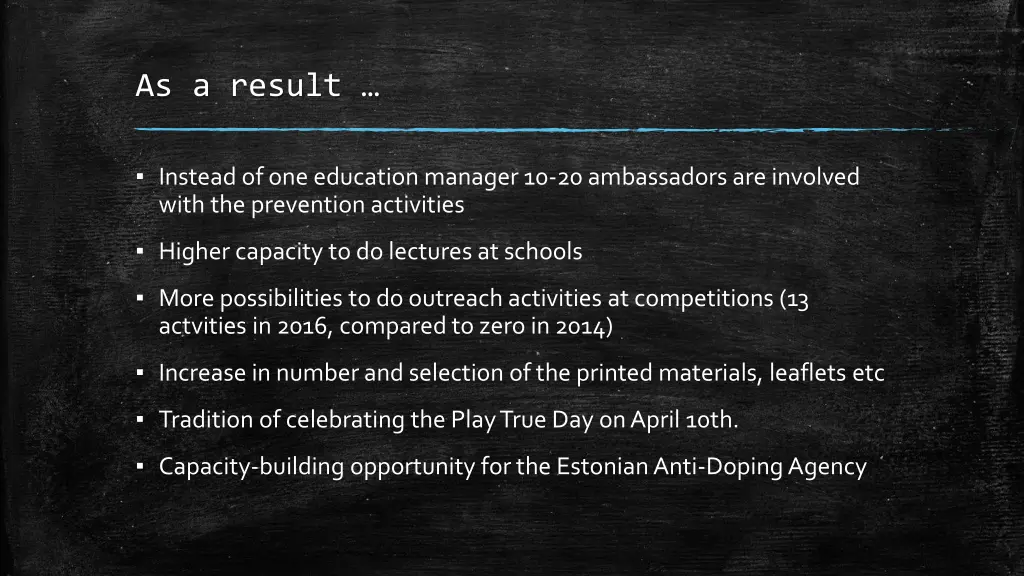 As a result …

▪ Instead of one education manager 10-20 ambassadors are involved with the prevention activities

▪ Higher capacity to do lectures at schools

▪ More possibilities to do outreach activities at competitions (13 actvities in 2016, compared to zero in 2014)

▪ Increase in number and selection of the printed materials, leaflets etc

▪ Tradition of celebrating the Play True Day on April 10th.

▪ Capacity-building opportunity for the Estonian Anti-Doping Agency